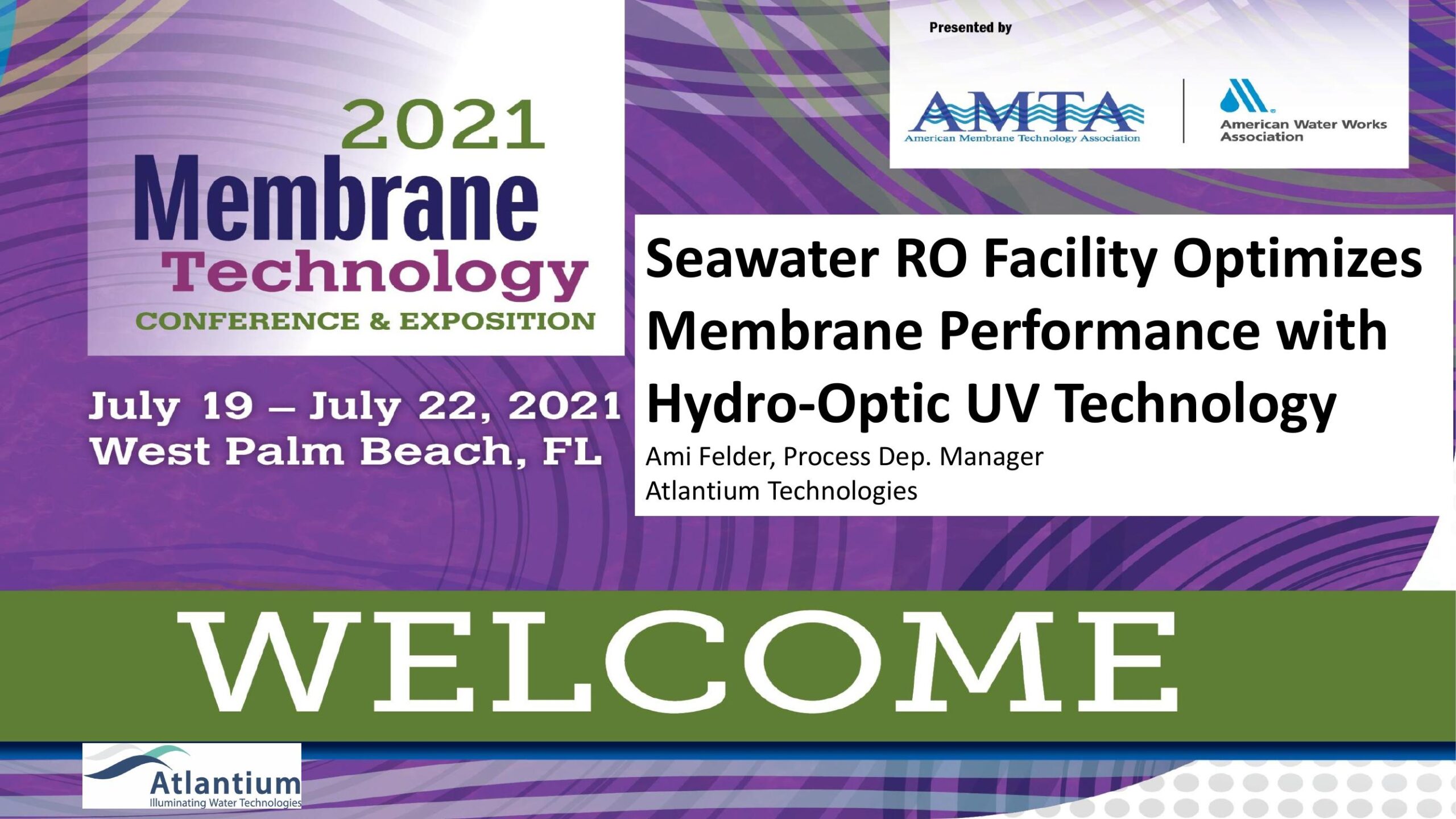 2021
Membrane
Technology
CONFERENCE & EXPOSITION

July 19 – July 22, 2021
West Palm Beach, FL

Presented by

AMTA
American Membrane Technology Association

American Water Works Association

Seawater RO Facility Optimizes Membrane Performance with Hydro-Optic UV Technology

Ami Felder, Process Dep. Manager
Atlantium Technologies

WELCOME

Atlantium
Illuminating Water Technologies